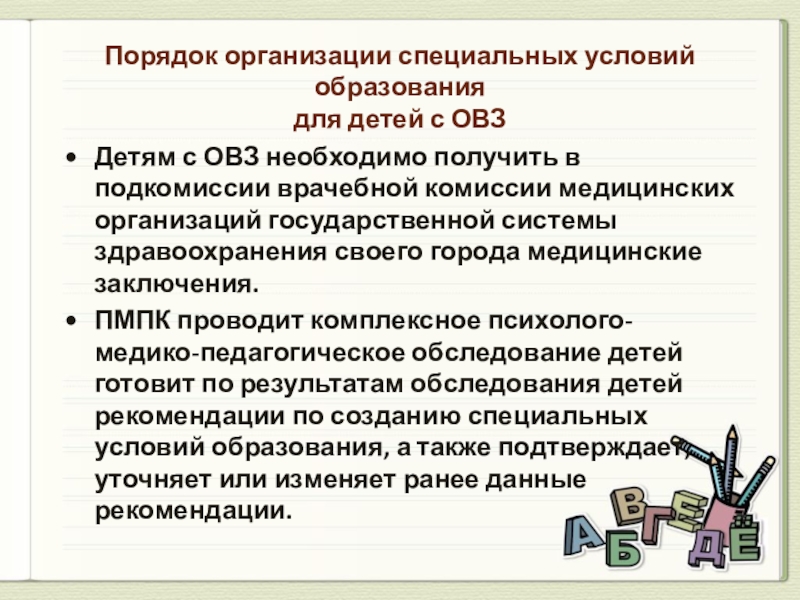 Порядок организации специальных условий образования
для детей с ОВЗ

• Детям с ОВЗ необходимо получить в подкомиссии врачебной комиссии медицинских организаций государственной системы здравоохранения своего города медицинские заключения.

• ПМПК проводит комплексное психолого-медико-педагогическое обследование детей готовит по результатам обследования детей рекомендации по созданию специальных условий образования, а также подтверждает, уточняет или изменяет ранее данные рекомендации.

А Б В Г Д Е Ё